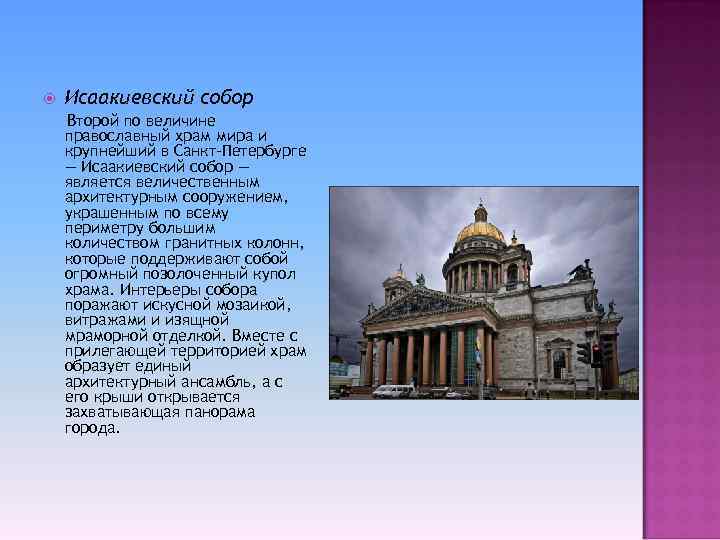 Исаакиевский собор

Второй по величине православный храм мира и крупнейший в Санкт-Петербурге — Исаакиевский собор — является величественным архитектурным сооружением, украшенным по всему периметру большим количеством гранитных колонн, которые поддерживают собой огромный позолоченный купол храма. Интерьеры собора поражают искусной мозаикой, витражами и изящной мраморной отделкой. Вместе с прилегающей территорией храм образует единый архитектурный ансамбль, а с его крыши открывается захватывающая панорама города.